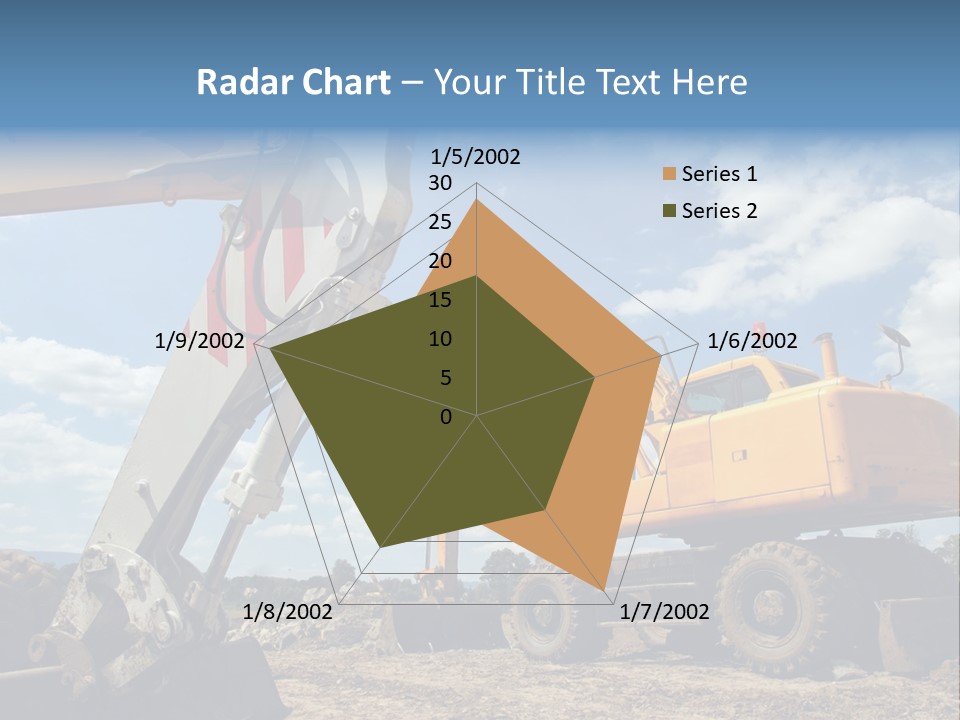 Radar Chart – Your Title Text Here

1/5/2002
30
25
20
15
10
5
0
1/6/2002
1/7/2002
1/8/2002
1/9/2002

Series 1
Series 2